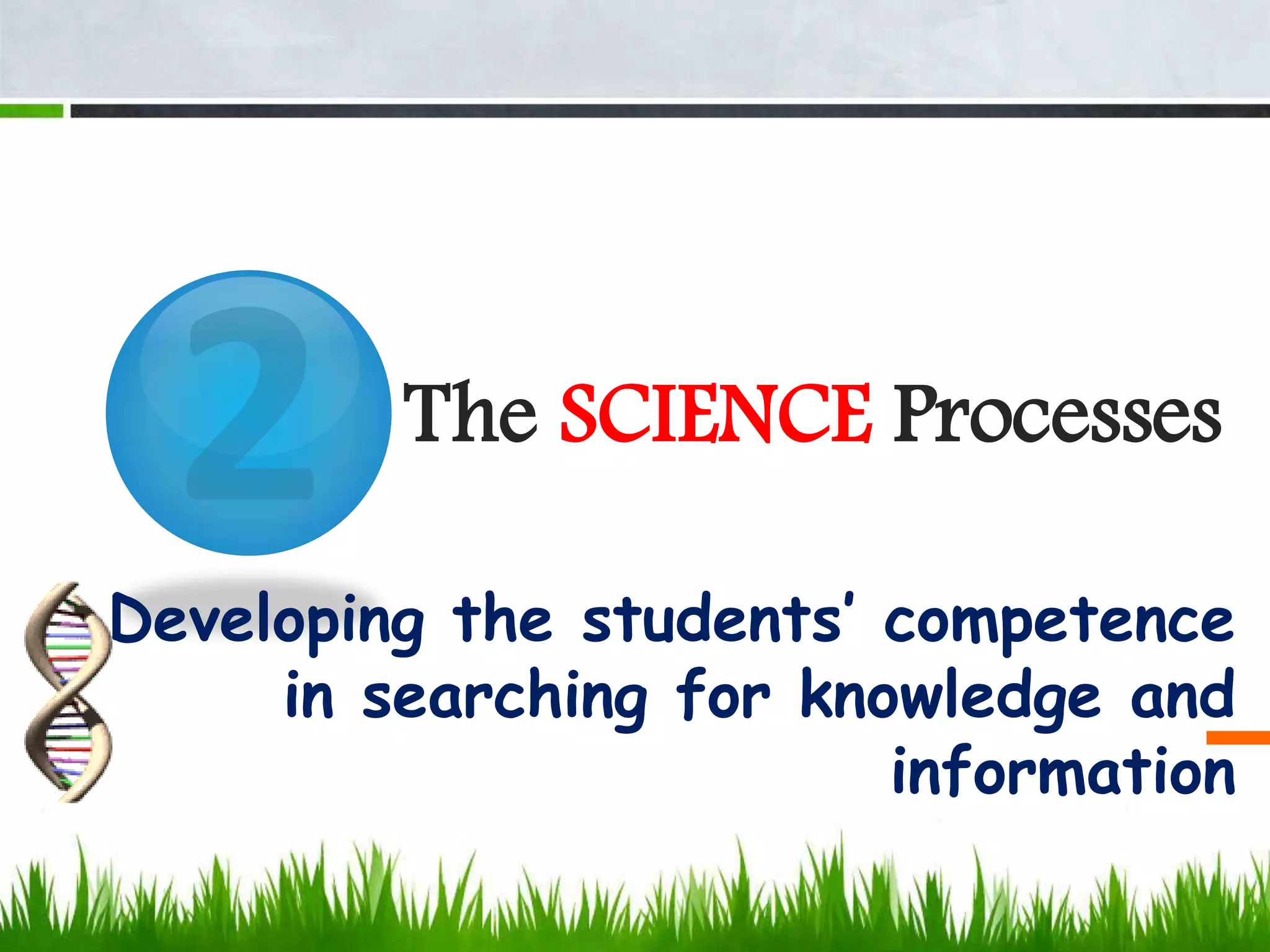 2

The SCIENCE Processes

Developing the students' competence in searching for knowledge and information